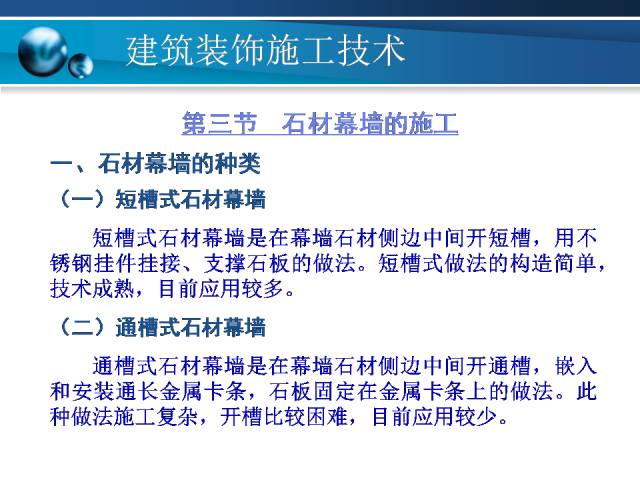 建筑装饰施工技术

第三节　石材幕墙的施工

一、石材幕墙的种类

（一）短槽式石材幕墙

短槽式石材幕墙是在幕墙石材侧边中间开短槽，用不锈钢挂件挂接、支撑石板的做法。短槽式做法的构造简单，技术成熟，目前应用较多。

（二）通槽式石材幕墙

通槽式石材幕墙是在幕墙石材侧边中间开通槽，嵌入和安装通长金属卡条，石板固定在金属卡条上的做法。此种做法施工复杂，开槽比较困难，目前应用较少。